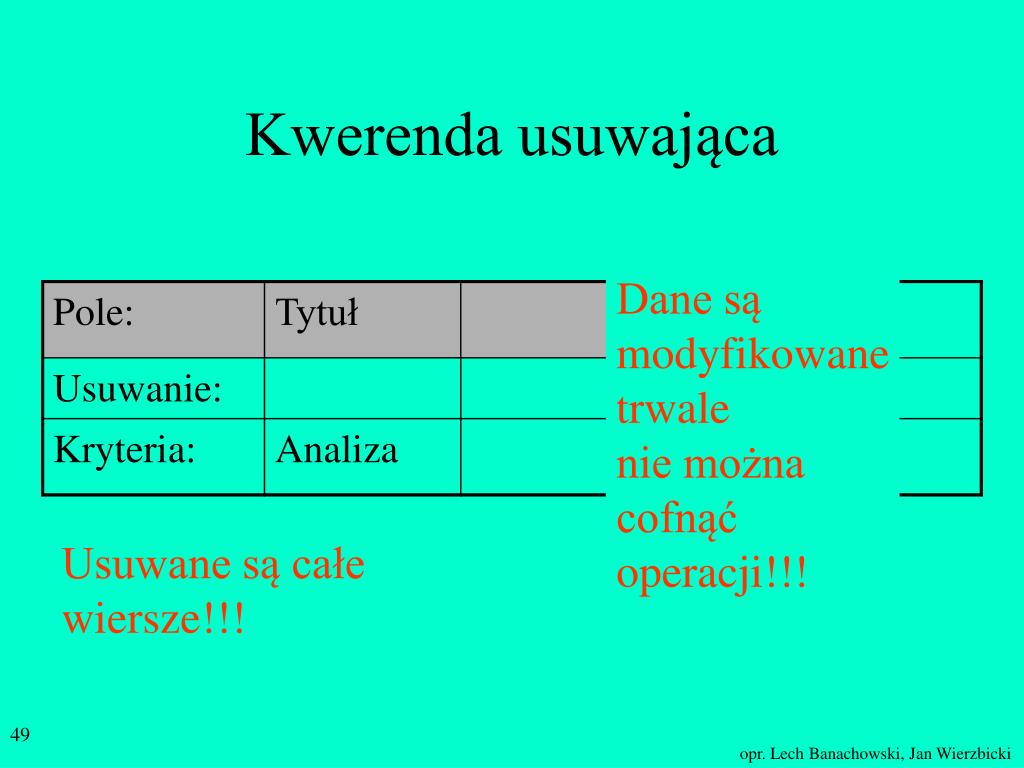 Kwerenda usuwająca

| Pole: | Tytuł | | |
|---|---|---|---|
| Usuwanie: | | | |
| Kryteria: | Analiza | | |

Dane są modyfikowane trwale
nie można cofnąć operacji!!!

Usuwane są całe wiersze!!!

49

opr. Lech Banachowski, Jan Wierzbicki